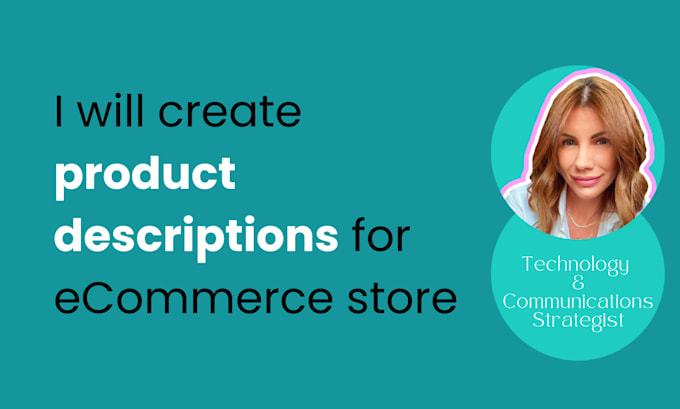 I will create product descriptions for eCommerce store

Technology & Communications Strategist